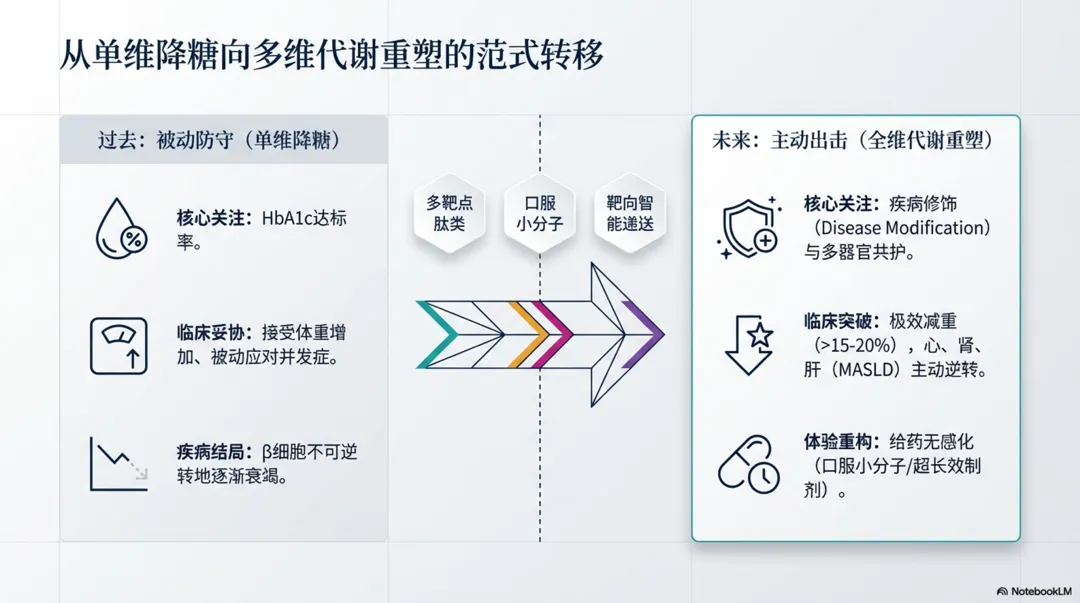 从单维降糖向多维代谢重塑的范式转移

过去：被动防守（单维降糖）

核心关注：HbA1c达标率。

临床妥协：接受体重增加、被动应对并发症。

疾病结局：β细胞不可逆转地逐渐衰竭。

多靶点肽类

口服小分子

靶向智能递送

未来：主动出击（全维代谢重塑）

核心关注：疾病修饰（Disease Modification）与多器官共护。

临床突破：极效减重（>15-20%），心、肾、肝（MASLD）主动逆转。

体验重构：给药无感化（口服小分子/超长效制剂）。

NotebookLM